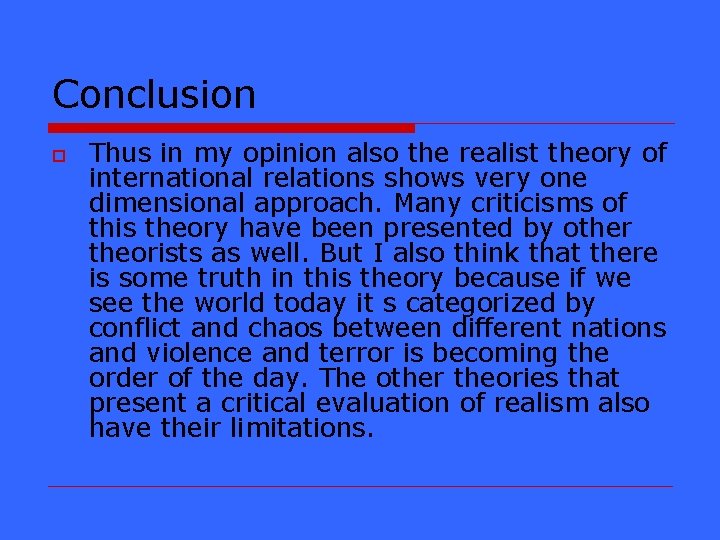 Conclusion

Thus in my opinion also the realist theory of international relations shows very one dimensional approach. Many criticisms of this theory have been presented by other theorists as well. But I also think that there is some truth in this theory because if we see the world today it s categorized by conflict and chaos between different nations and violence and terror is becoming the order of the day. The other theories that present a critical evaluation of realism also have their limitations.